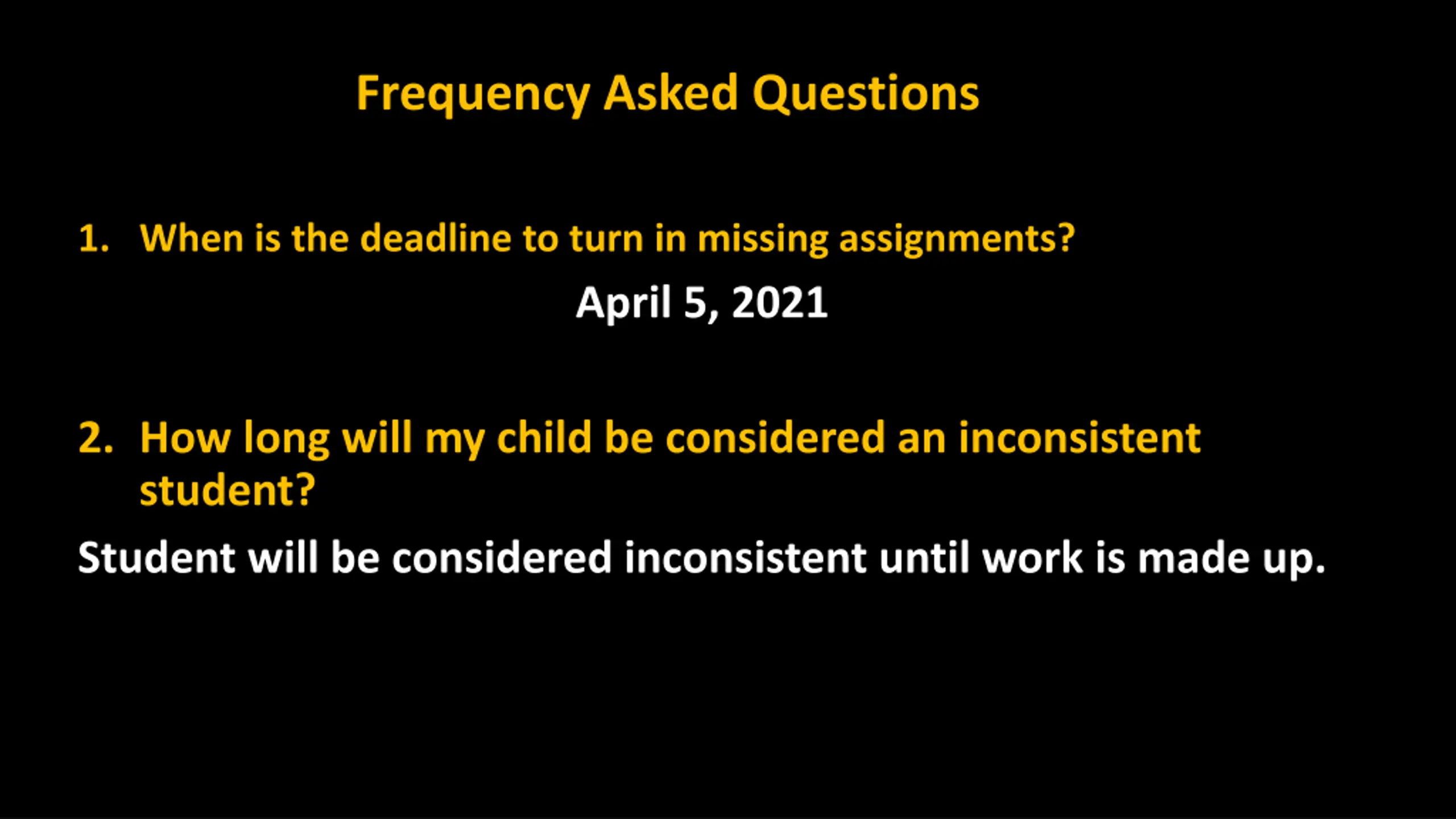 Frequency Asked Questions

1. When is the deadline to turn in missing assignments?

April 5, 2021

2. How long will my child be considered an inconsistent student?

Student will be considered inconsistent until work is made up.